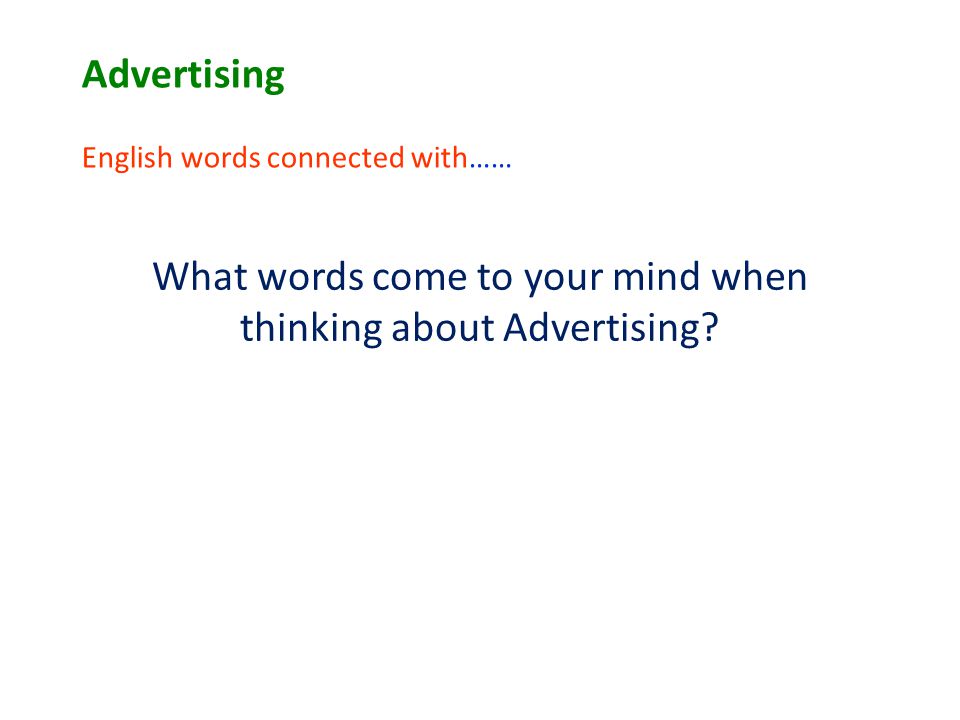 Advertising

English words connected with……

What words come to your mind when thinking about Advertising?